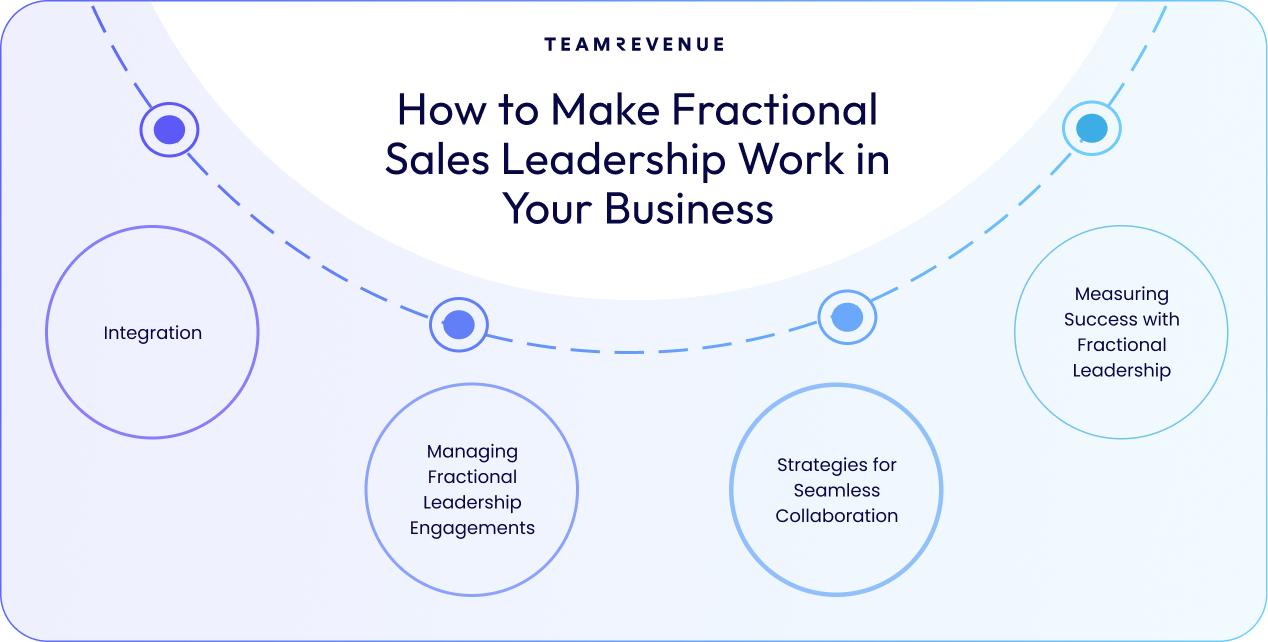 TEAMREVENUE

How to Make Fractional Sales Leadership Work in Your Business

Integration

Managing Fractional Leadership Engagements

Strategies for Seamless Collaboration

Measuring Success with Fractional Leadership